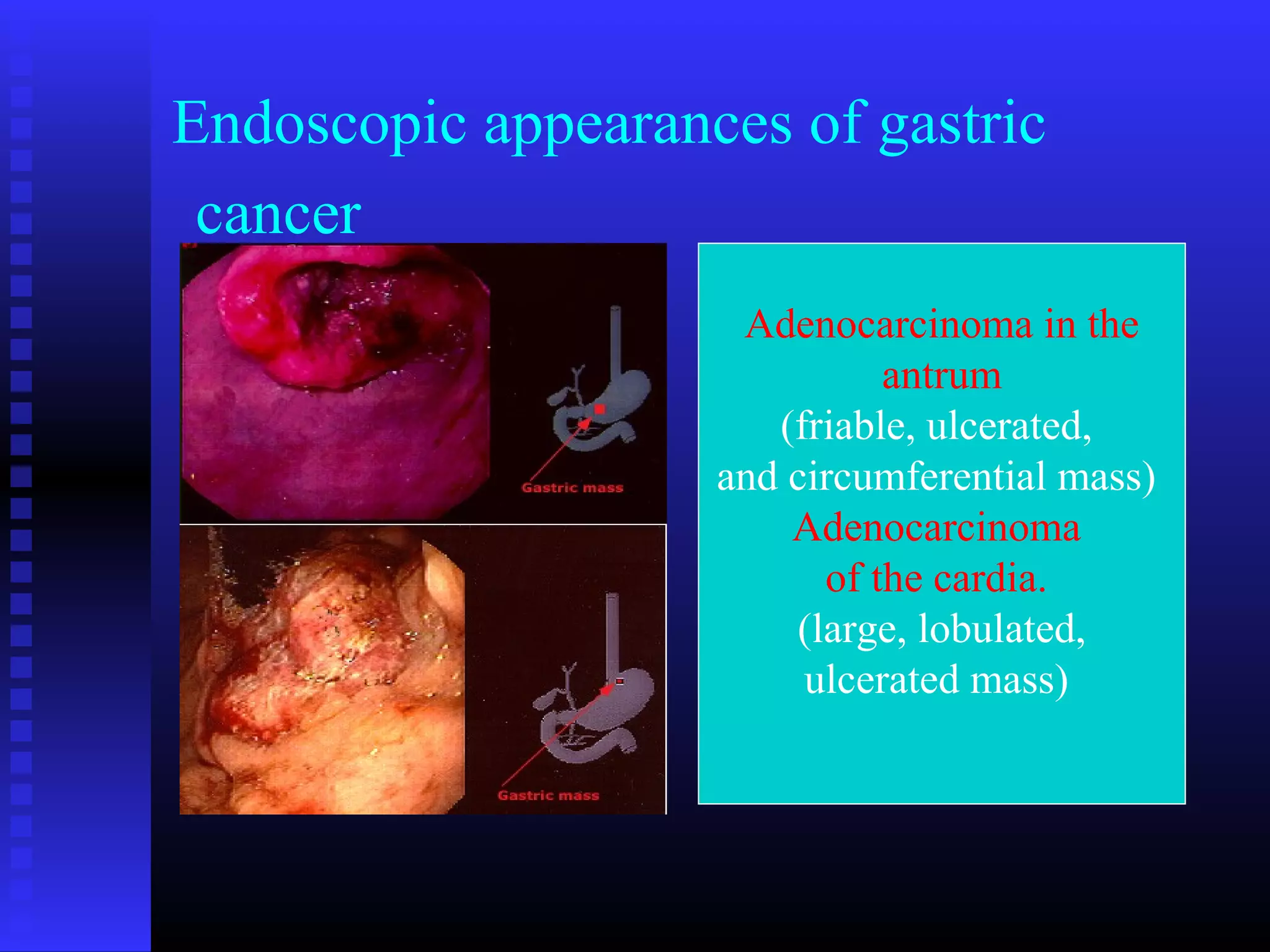 Endoscopic appearances of gastric cancer

Gastric mass

Gastric mass

Adenocarcinoma in the antrum
(friable, ulcerated, and circumferential mass)
Adenocarcinoma of the cardia.
(large, lobulated, ulcerated mass)